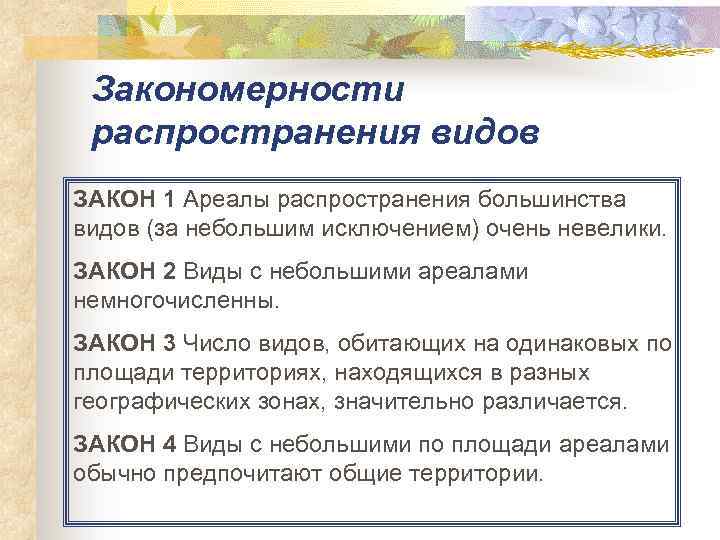 Закономерности распространения видов

ЗАКОН 1 Ареалы распространения большинства видов (за небольшим исключением) очень невелики.

ЗАКОН 2 Виды с небольшими ареалами немногочисленны.

ЗАКОН 3 Число видов, обитающих на одинаковых по площади территориях, находящихся в разных географических зонах, значительно различается.

ЗАКОН 4 Виды с небольшими по площади ареалами обычно предпочитают общие территории.